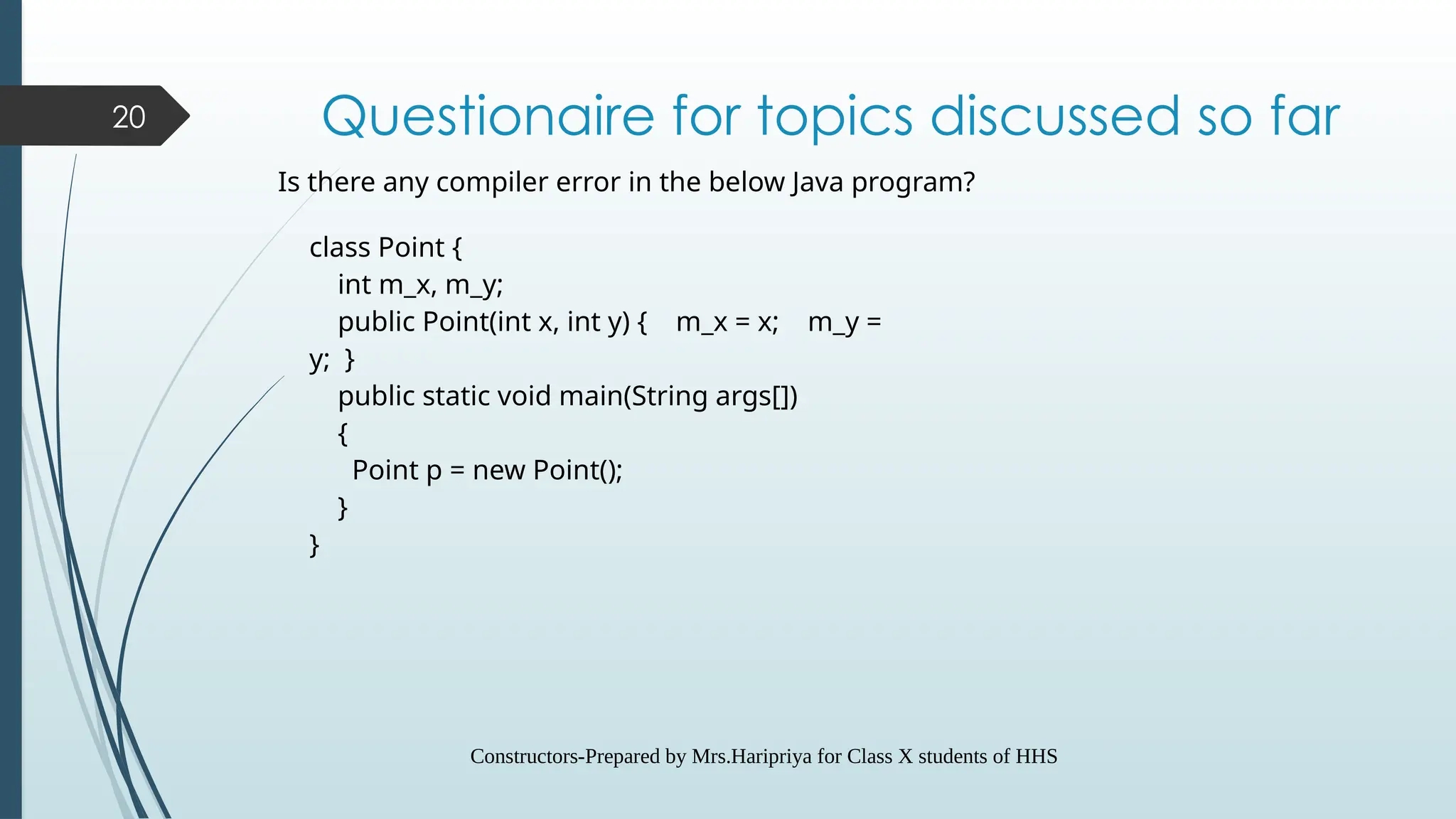 20

Questionaire for topics discussed so far

Is there any compiler error in the below Java program?

class Point {
  int m_x, m_y;
  public Point(int x, int y) {   m_x = x;   m_y =
y;  }
  public static void main(String args[])
  {
   Point p = new Point();
  }
}

Constructors-Prepared by Mrs.Haripriya for Class X students of HHS